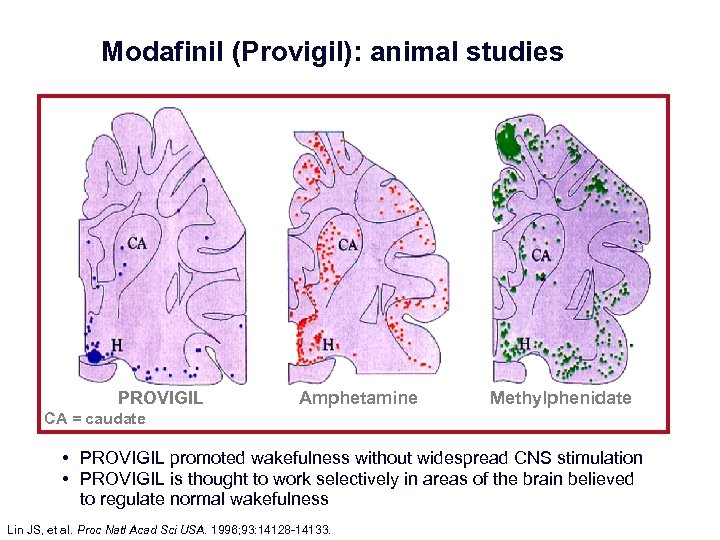 Modafinil (Provigil): animal studies

CA

H

CA

H

CA

H

PROVIGIL

Amphetamine

Methylphenidate

CA = caudate

• PROVIGIL promoted wakefulness without widespread CNS stimulation
• PROVIGIL is thought to work selectively in areas of the brain believed to regulate normal wakefulness

Lin JS, et al. Proc Natl Acad Sci USA. 1996;93:14128-14133.